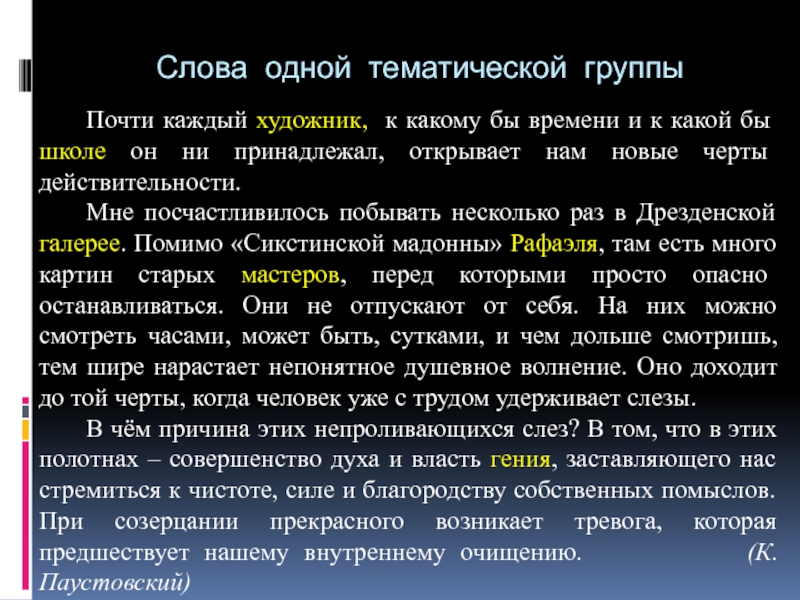 Слова одной тематической группы

Почти каждый художник, к какому бы времени и к какой бы школе он ни принадлежал, открывает нам новые черты действительности.

Мне посчастливилось побывать несколько раз в Дрезденской галерее. Помимо «Сикстинской мадонны» Рафаэля, там есть много картин старых мастеров, перед которыми просто опасно останавливаться. Они не отпускают от себя. На них можно смотреть часами, может быть, сутками, и чем дольше смотришь, тем шире нарастает непонятное душевное волнение. Оно доходит до той черты, когда человек уже с трудом удерживает слезы.

В чём причина этих непроливающихся слез? В том, что в этих полотнах – совершенство духа и власть гения, заставляющего нас стремиться к чистоте, силе и благородству собственных помыслов. При созерцании прекрасного возникает тревога, которая предшествует нашему внутреннему очищению. (К. Паустовский)